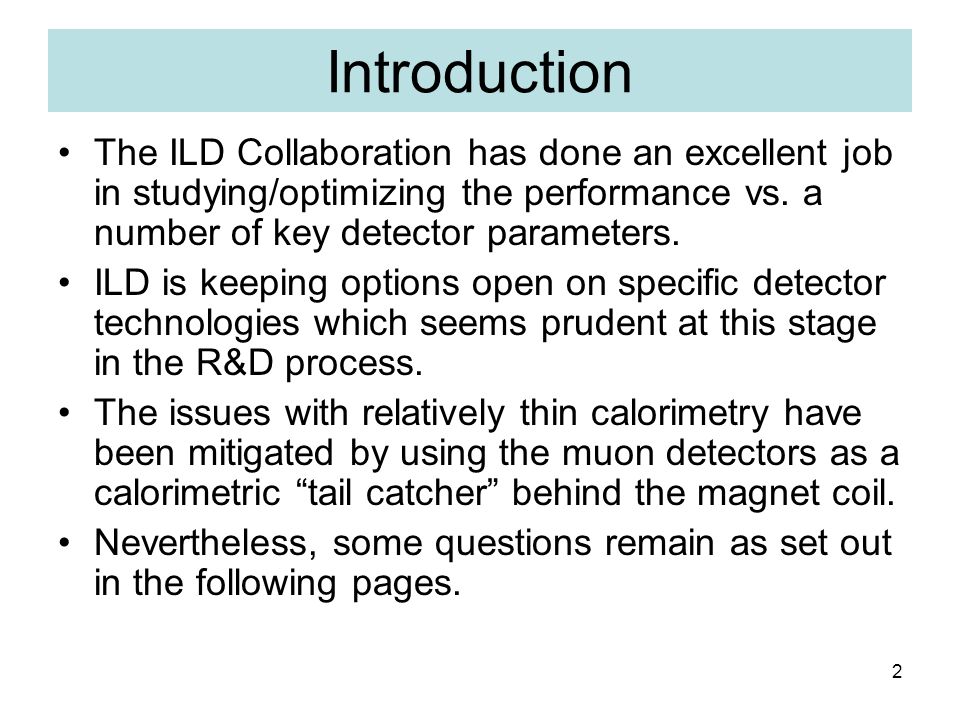 Introduction

• The ILD Collaboration has done an excellent job in studying/optimizing the performance vs. a number of key detector parameters.

• ILD is keeping options open on specific detector technologies which seems prudent at this stage in the R&D process.

• The issues with relatively thin calorimetry have been mitigated by using the muon detectors as a calorimetric “tail catcher” behind the magnet coil.

• Nevertheless, some questions remain as set out in the following pages.

2